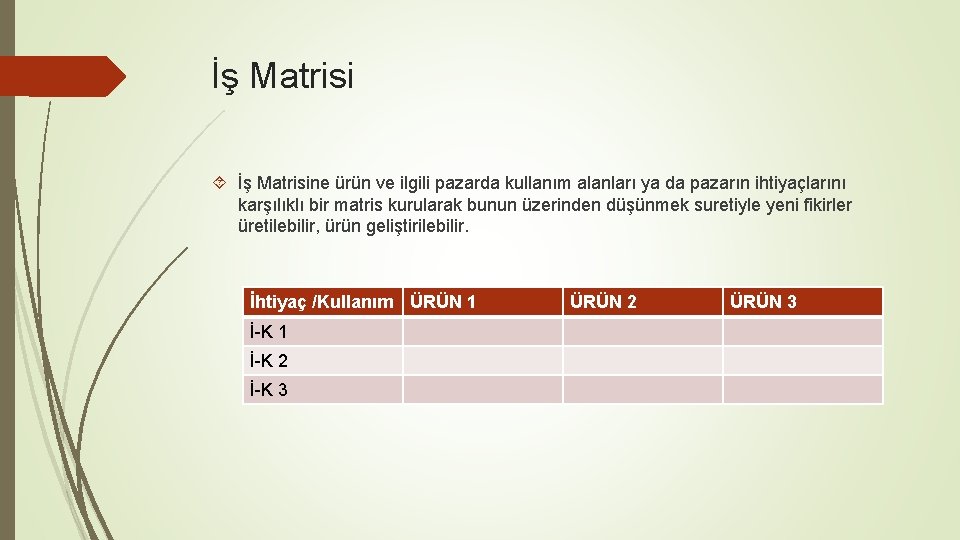 İş Matrisi

İş Matrisine ürün ve ilgili pazarda kullanım alanları ya da pazarın ihtiyaçlarını karşılıklı bir matris kurularak bunun üzerinden düşünmek suretiyle yeni fikirler üretilebilir, ürün geliştirilebilir.

| İhtiyaç /Kullanım | ÜRÜN 1 | ÜRÜN 2 | ÜRÜN 3 |
|---|---|---|---|
| İ-K 1 | | | |
| İ-K 2 | | | |
| İ-K 3 | | | |